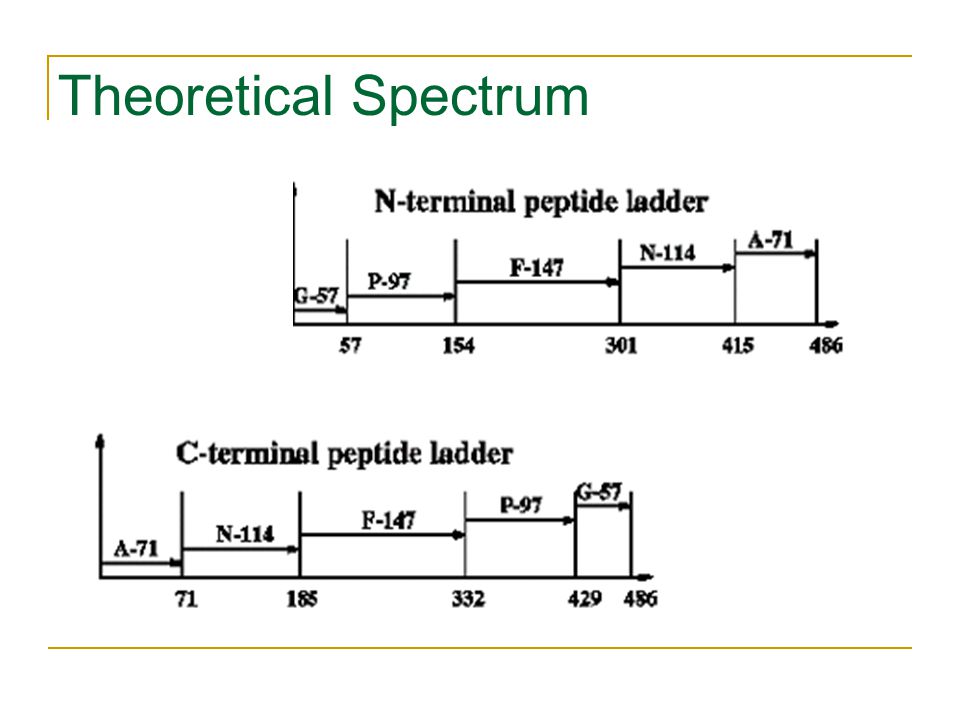 Theoretical Spectrum

N-terminal peptide ladder

G-57
P-97
F-147
N-114
A-71

57
154
301
415
486

C-terminal peptide ladder

A-71
N-114
F-147
P-97
G-57

71
185
332
429
486